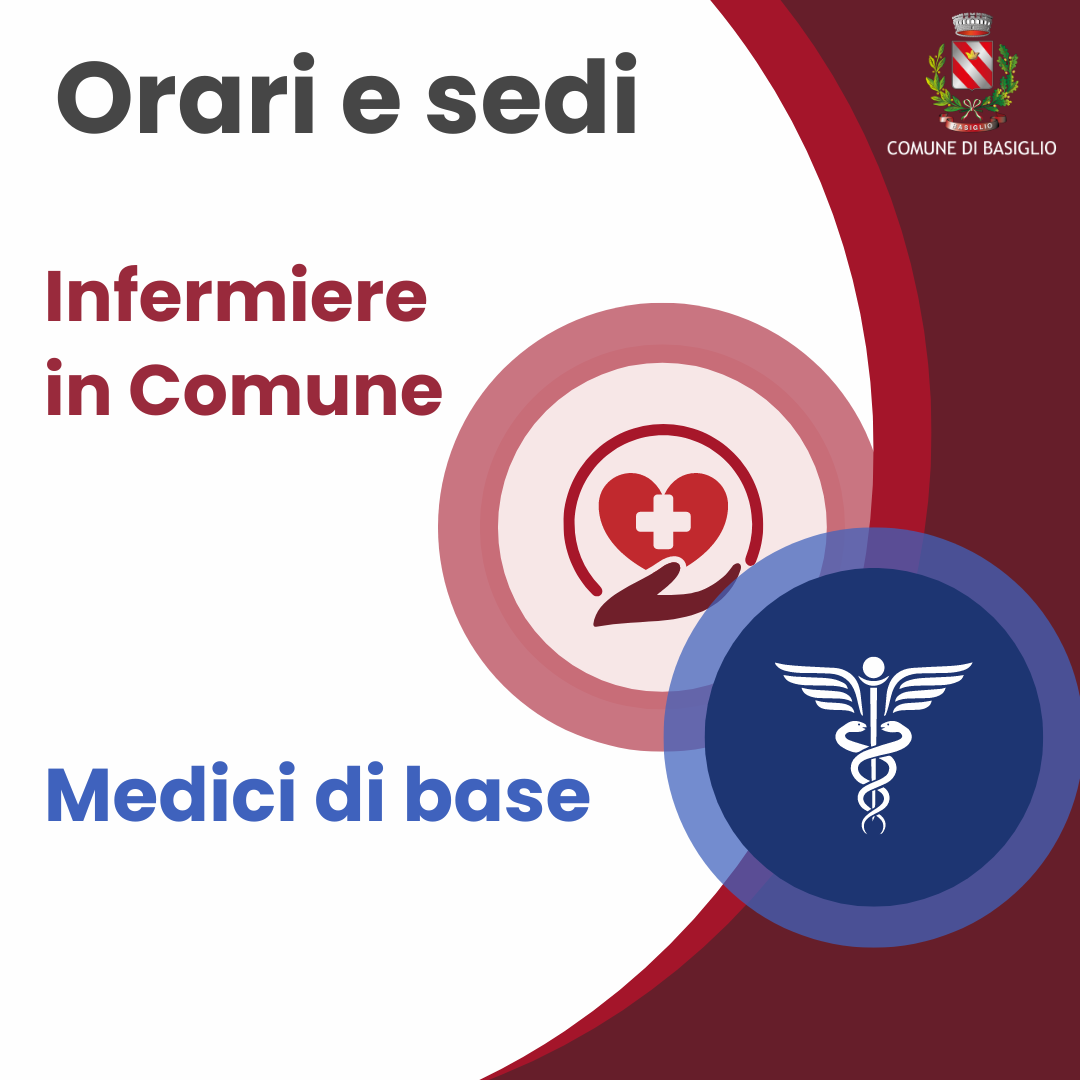 Orari e sedi

BASIGLIO
COMUNE DI BASIGLIO

Infermiere in Comune

Medici di base